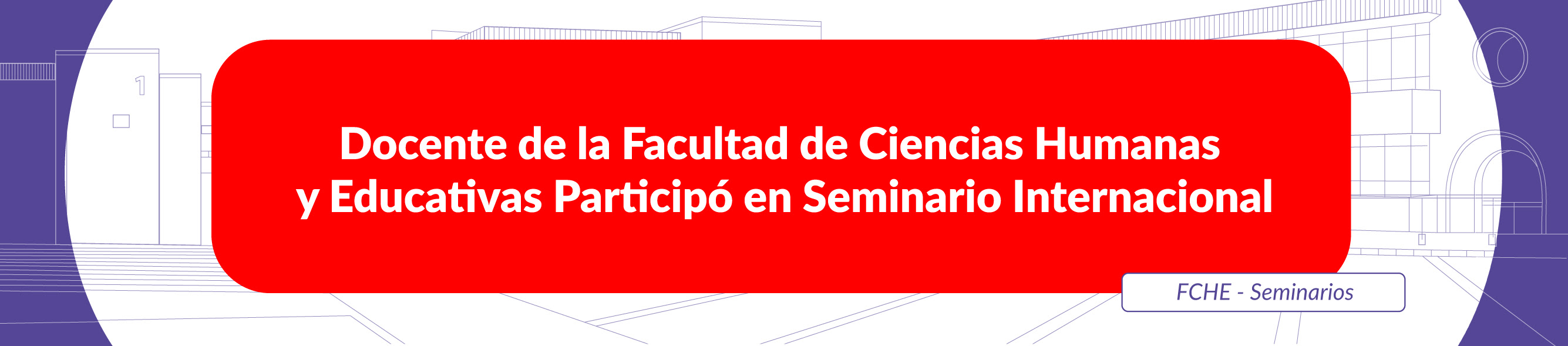 1

Docente de la Facultad de Ciencias Humanas y Educativas Participó en Seminario Internacional

FCHE - Seminarios